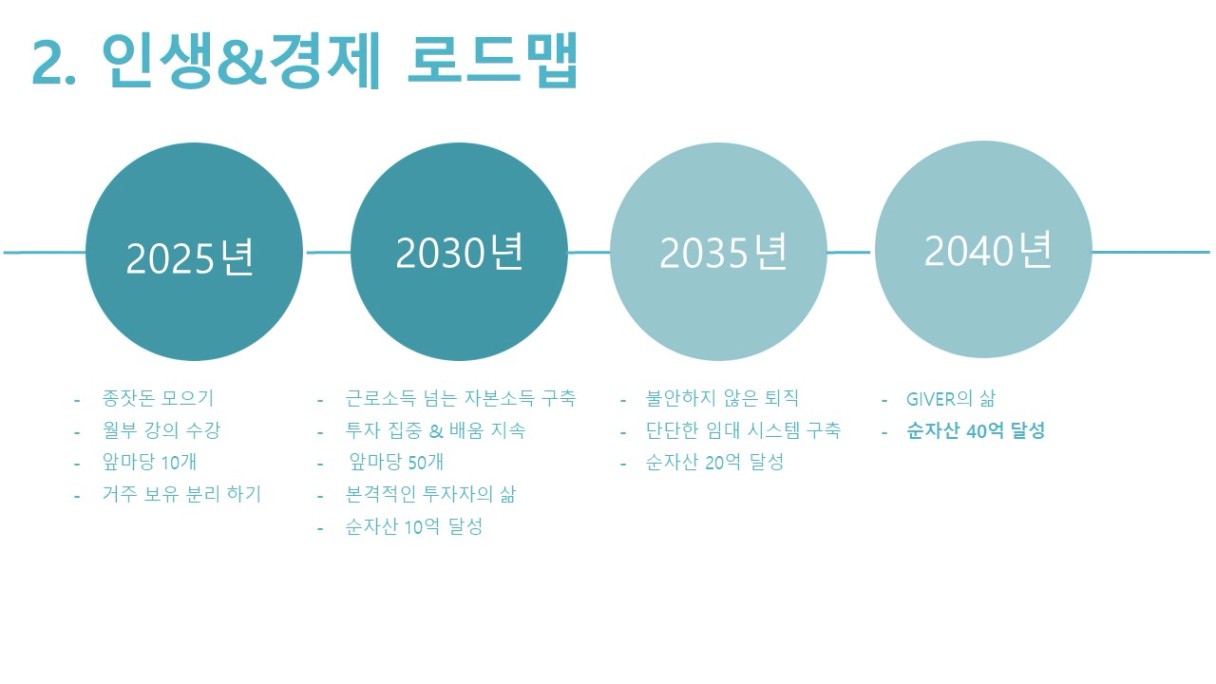 2. 인생&경제 로드맵

2025년

- 종잣돈 모으기
- 월부 강의 수강
- 앞마당 10개
- 거주 보유 분리 하기

2030년

- 근로소득 넘는 자본소득 구축
- 투자 집중 & 배움 지속
- 앞마당 50개
- 본격적인 투자자의 삶
- 순자산 10억 달성

2035년

- 불안하지 않은 퇴직
- 단단한 임대 시스템 구축
- 순자산 20억 달성

2040년

- GIVER의 삶
- 순자산 40억 달성